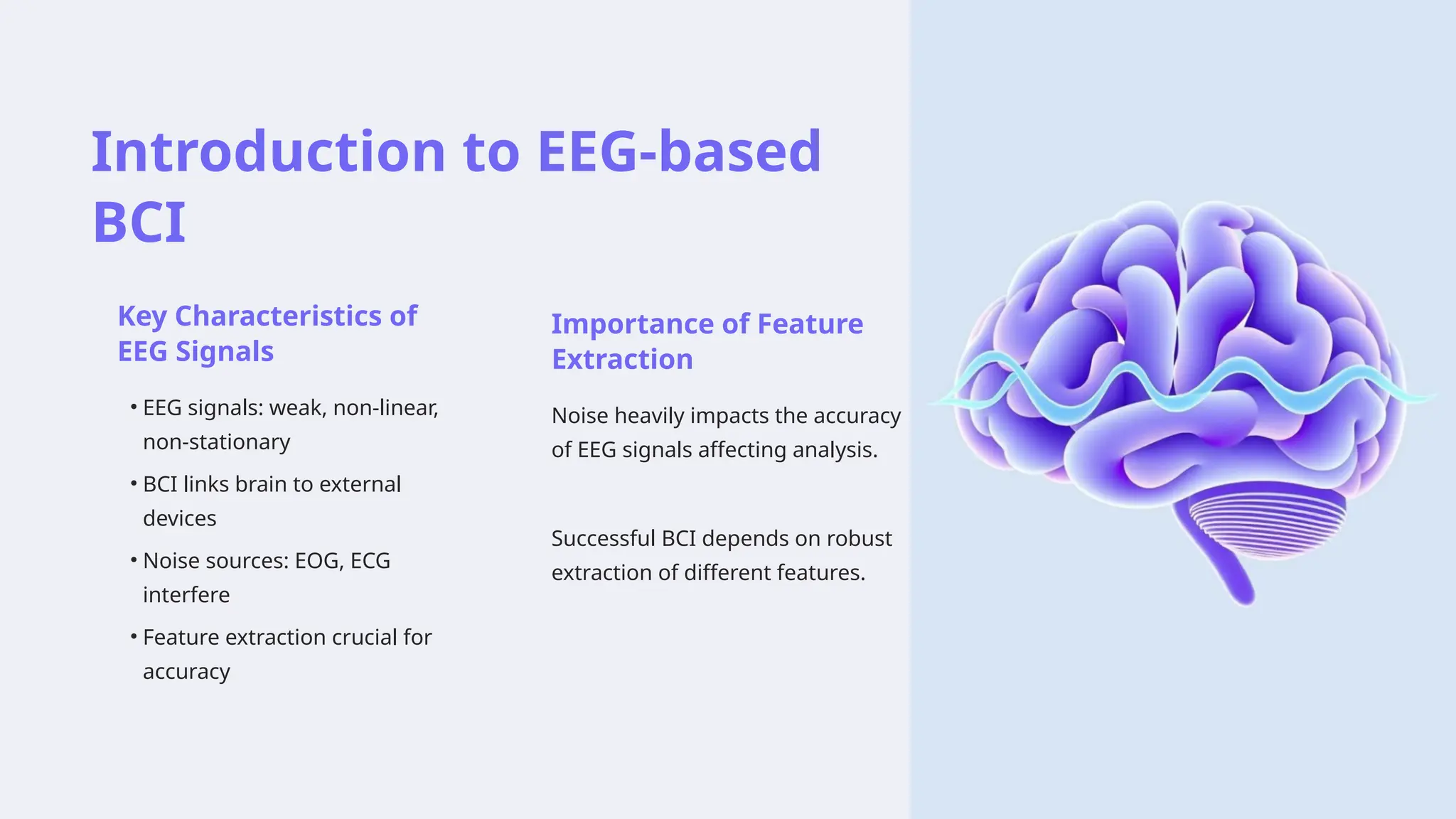 Introduction to EEG-based BCI

Key Characteristics of EEG Signals

• EEG signals: weak, non-linear, non-stationary
• BCI links brain to external devices
• Noise sources: EOG, ECG interfere
• Feature extraction crucial for accuracy

Importance of Feature Extraction

Noise heavily impacts the accuracy of EEG signals affecting analysis.

Successful BCI depends on robust extraction of different features.